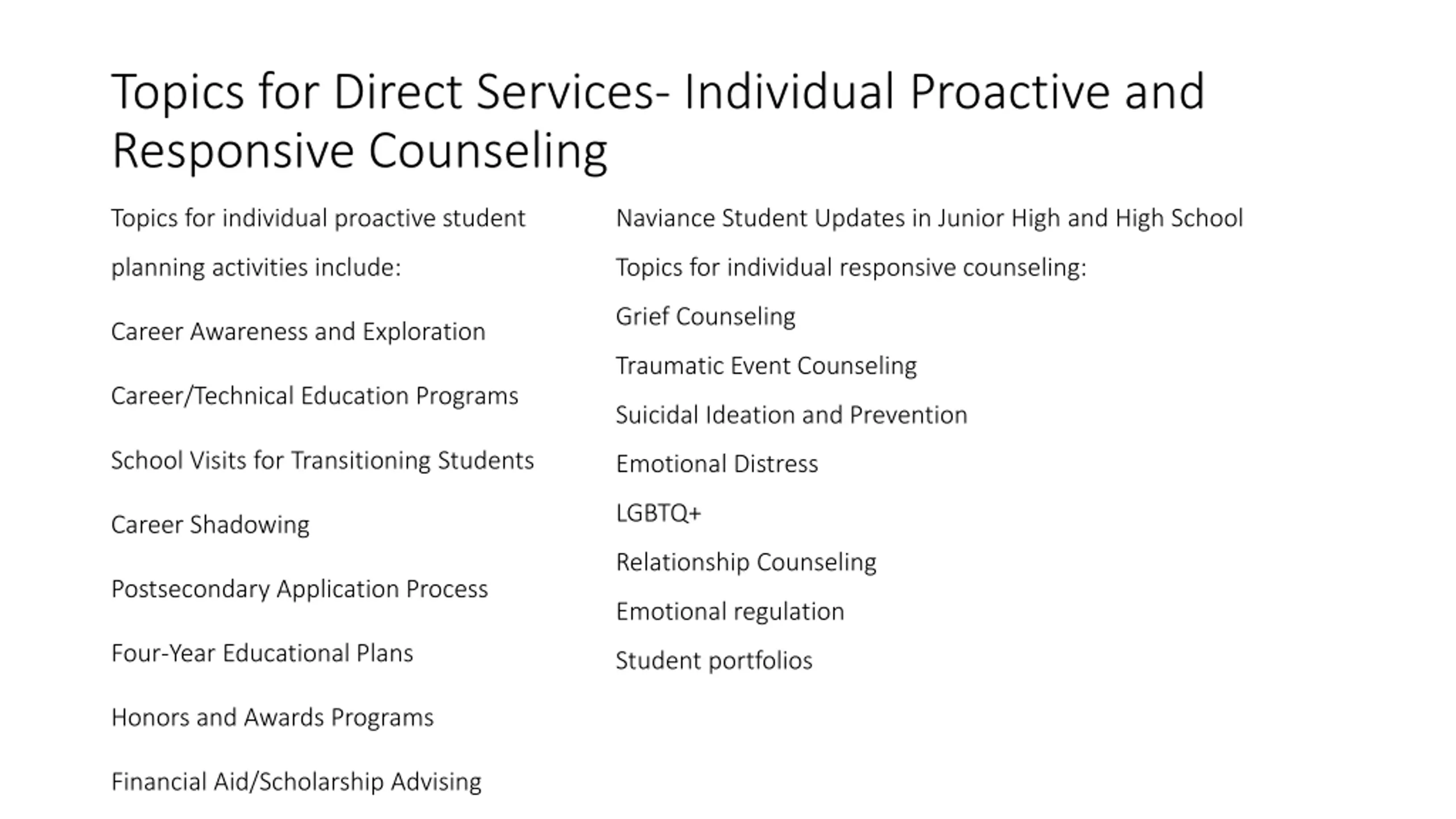 Topics for Direct Services- Individual Proactive and Responsive Counseling

Topics for individual proactive student planning activities include:

Career Awareness and Exploration

Career/Technical Education Programs

School Visits for Transitioning Students

Career Shadowing

Postsecondary Application Process

Four-Year Educational Plans

Honors and Awards Programs

Financial Aid/Scholarship Advising

Naviance Student Updates in Junior High and High School

Topics for individual responsive counseling:

Grief Counseling

Traumatic Event Counseling

Suicidal Ideation and Prevention

Emotional Distress

LGBTQ+

Relationship Counseling

Emotional regulation

Student portfolios